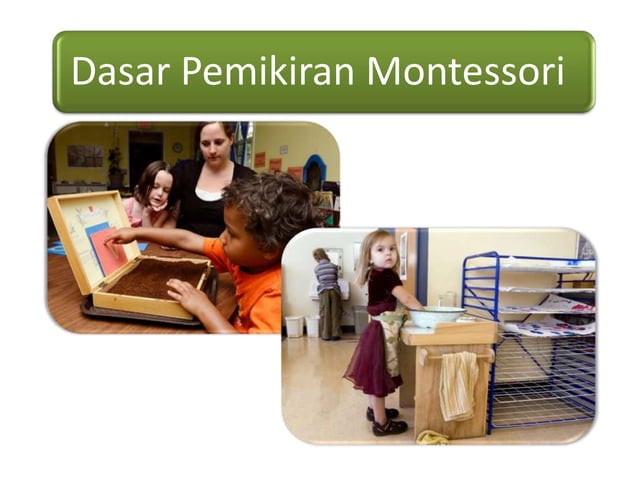 Dasar Pemikiran Montessori